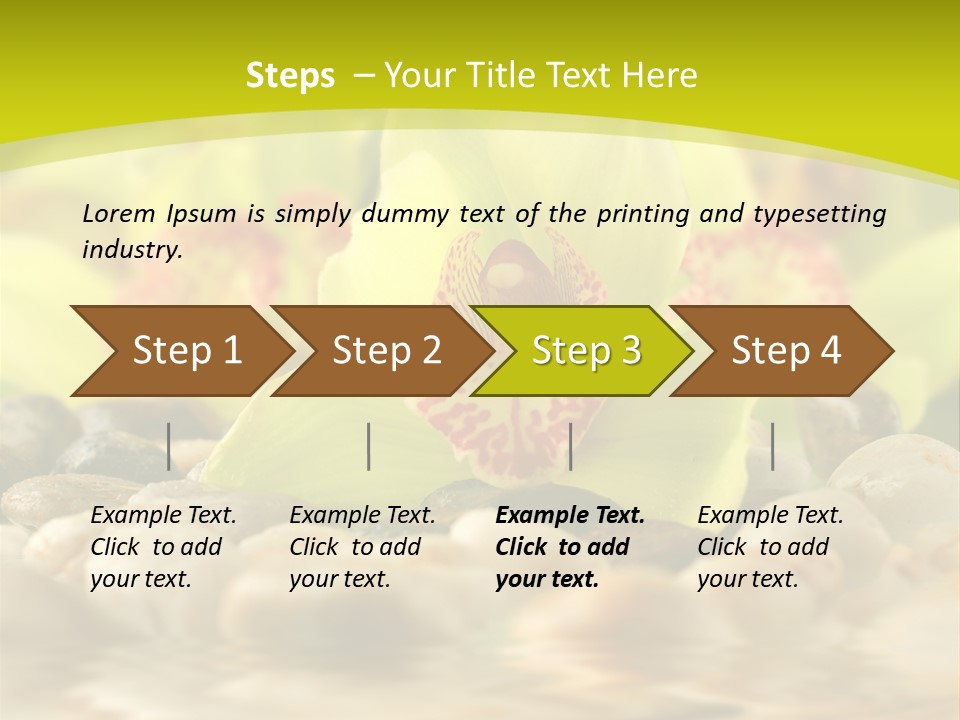 Steps – Your Title Text Here

Lorem Ipsum is simply dummy text of the printing and typesetting industry.

Step 1

Step 2

Step 3

Step 4

Example Text. Click to add your text.

Example Text. Click to add your text.

Example Text. Click to add your text.

Example Text. Click to add your text.